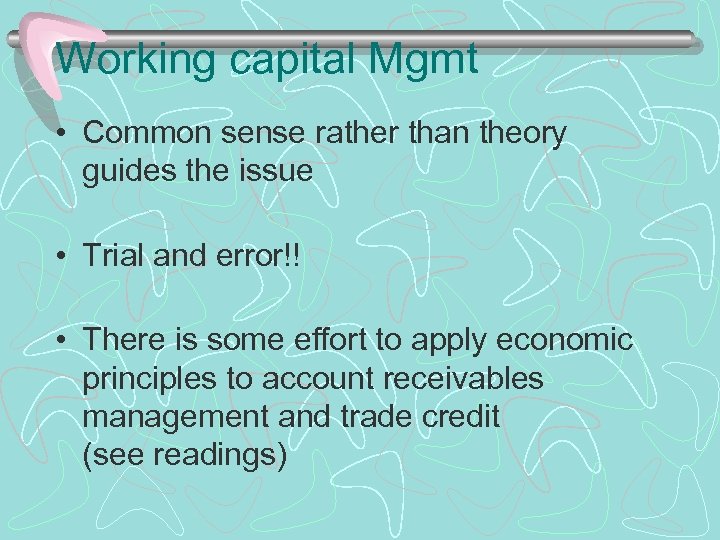 Working capital Mgmt

• Common sense rather than theory guides the issue

• Trial and error!!

• There is some effort to apply economic principles to account receivables management and trade credit (see readings)